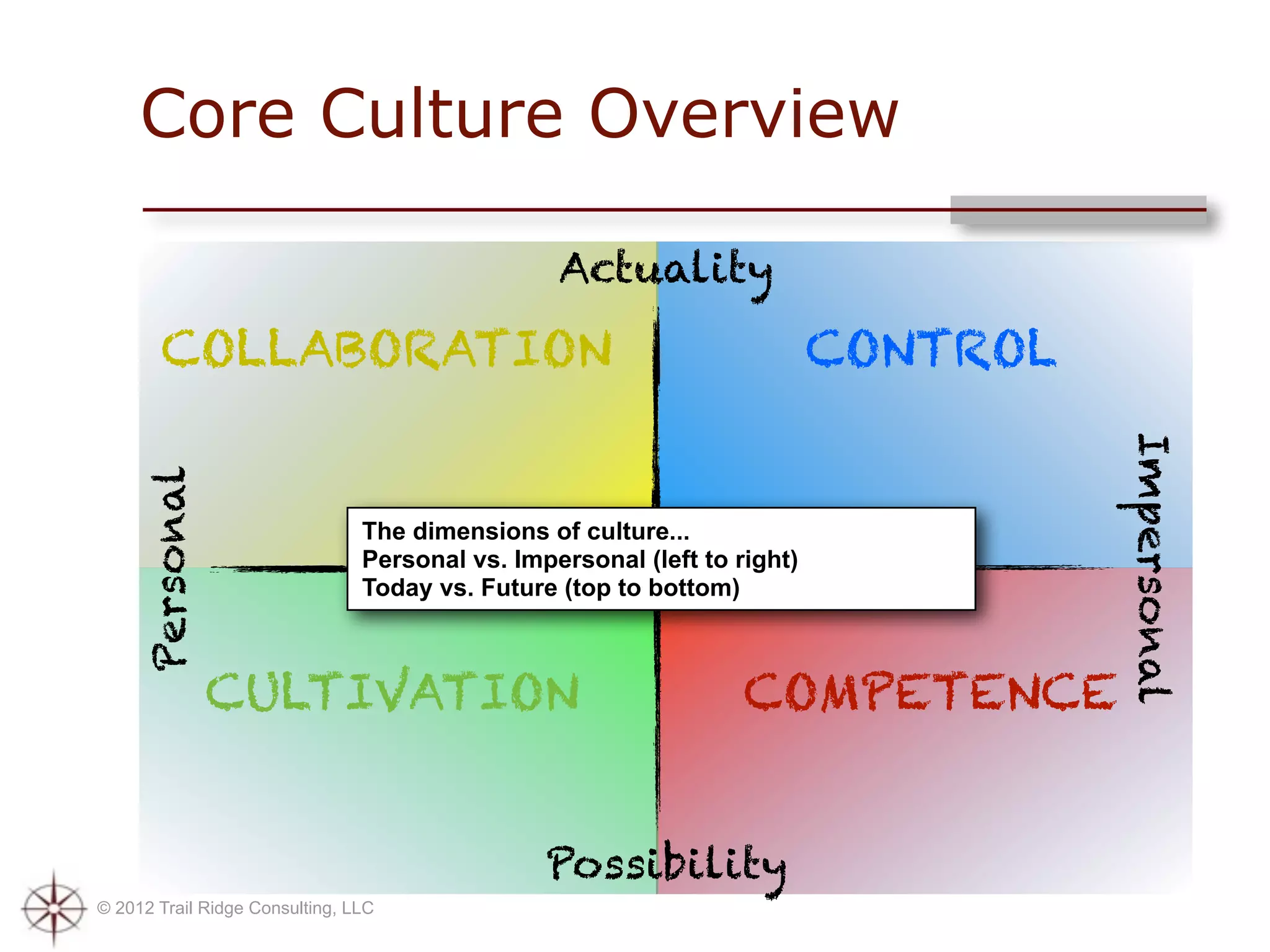 Core Culture Overview

Actuality

COLLABORATION

CONTROL

Personal

Impersonal

The dimensions of culture...
Personal vs. Impersonal (left to right)
Today vs. Future (top to bottom)

CULTIVATION

COMPETENCE

Possibility

© 2012 Trail Ridge Consulting, LLC